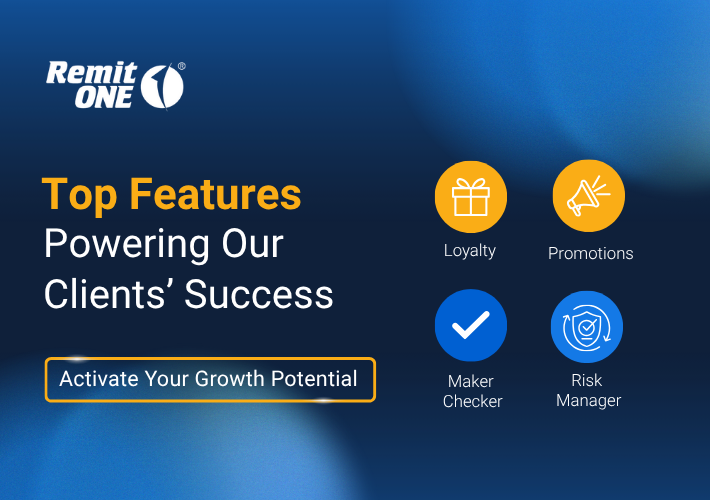 Remit ONE®

Top Features
Powering Our
Clients' Success

Activate Your Growth Potential

Loyalty

Promotions

Maker Checker

Risk Manager